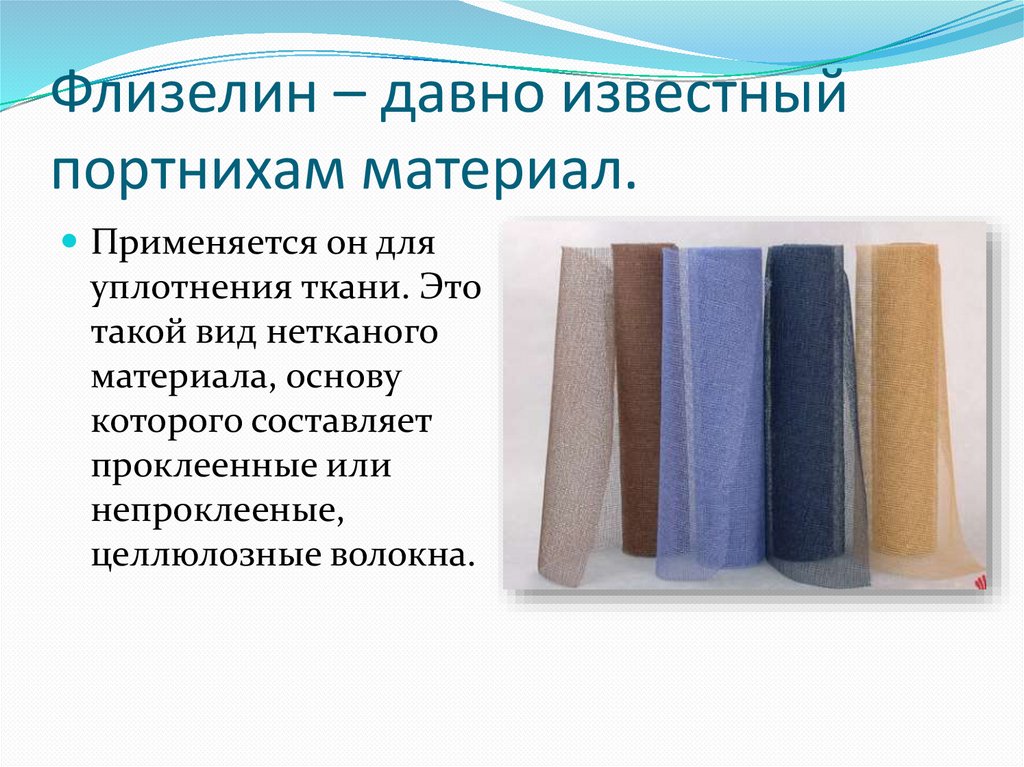 Флизелин – давно известный портнихам материал.

Применяется он для уплотнения ткани. Это такой вид нетканого материала, основу которого составляет проклеенные или непроклееные, целлюлозные волокна.